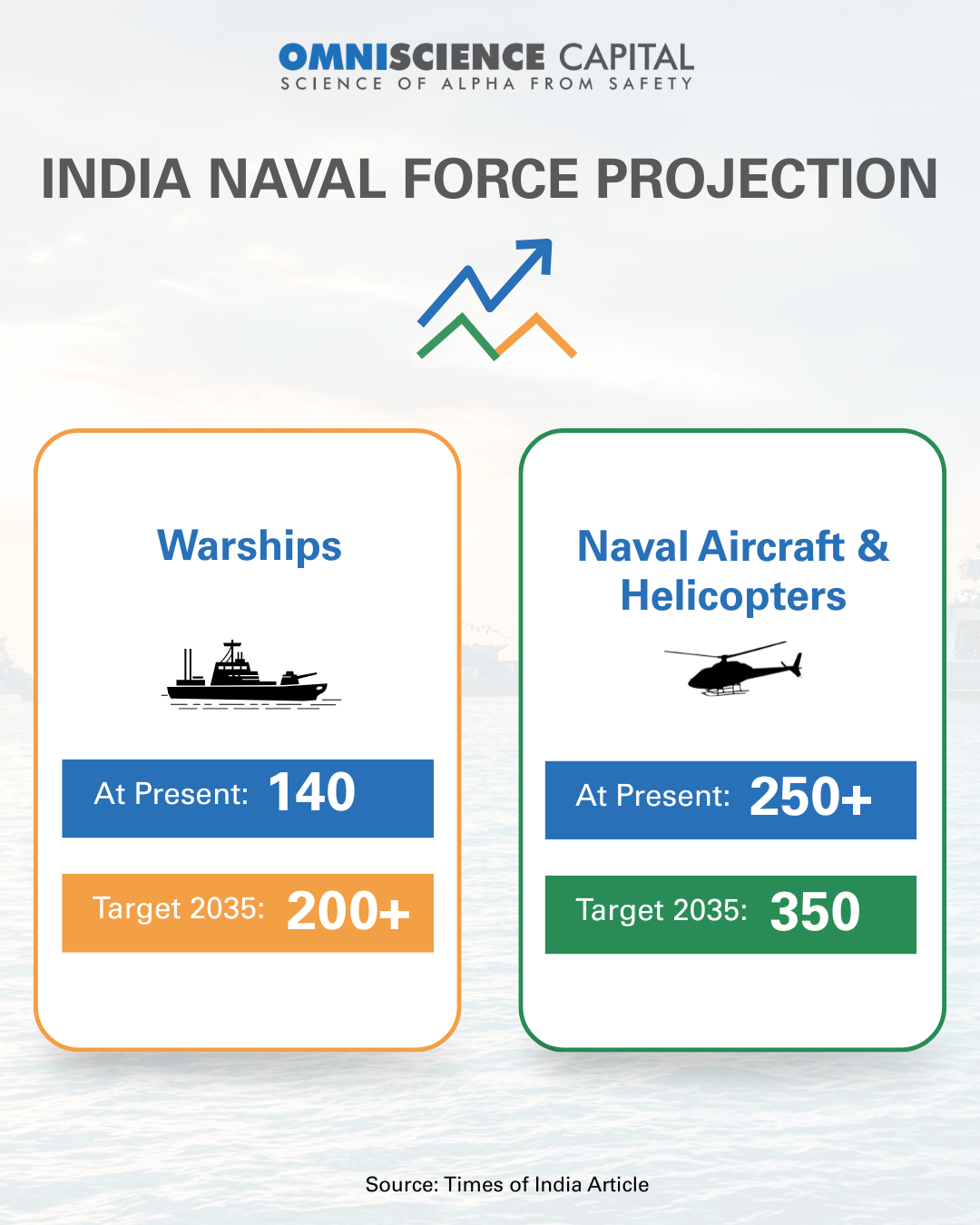 OMNISCIENCE CAPITAL
SCIENCE OF ALPHA FROM SAFETY

INDIA NAVAL FORCE PROJECTION

Warships

At Present: 140

Target 2035: 200+

Naval Aircraft & Helicopters

At Present: 250+

Target 2035: 350

Source: Times of India Article